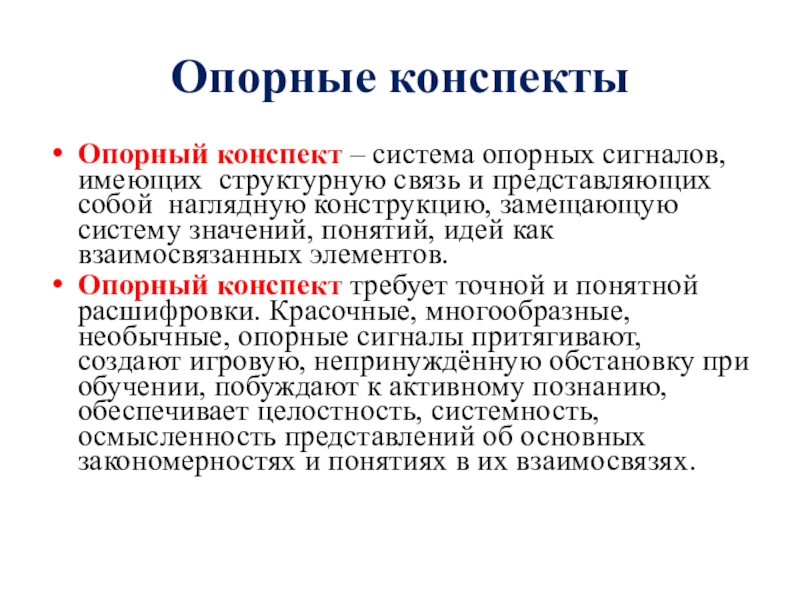 Опорные конспекты

• Опорный конспект – система опорных сигналов, имеющих структурную связь и представляющих собой наглядную конструкцию, замещающую систему значений, понятий, идей как взаимосвязанных элементов.
• Опорный конспект требует точной и понятной расшифровки. Красочные, многообразные, необычные, опорные сигналы притягивают, создают игровую, непринуждённую обстановку при обучении, побуждают к активному познанию, обеспечивает целостность, системность, осмысленность представлений об основных закономерностях и понятиях в их взаимосвязях.